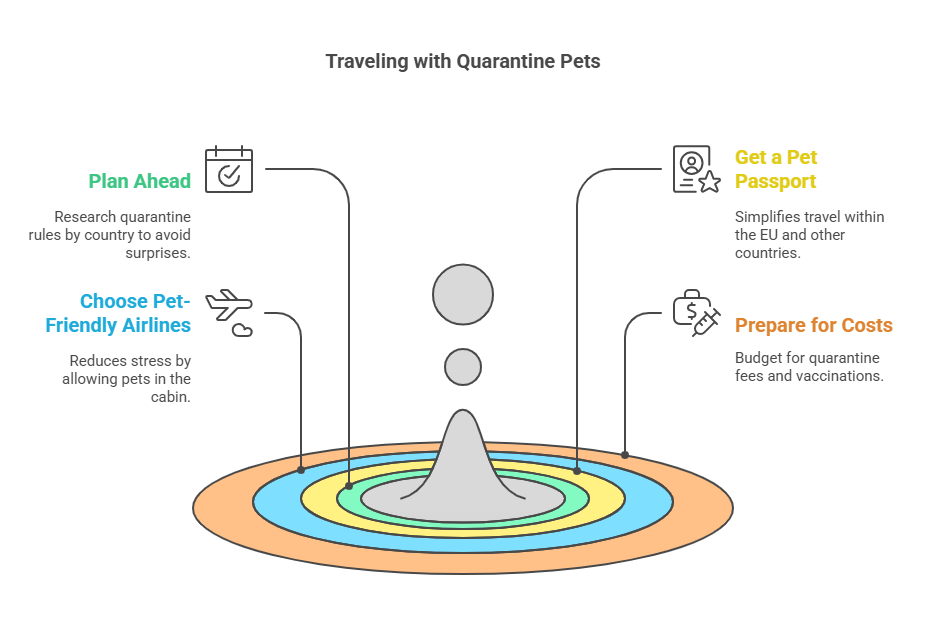 Traveling with Quarantine Pets

Plan Ahead

Research quarantine rules by country to avoid surprises.

Choose Pet-Friendly Airlines

Reduces stress by allowing pets in the cabin.

Get a Pet Passport

Simplifies travel within the EU and other countries.

Prepare for Costs

Budget for quarantine fees and vaccinations.